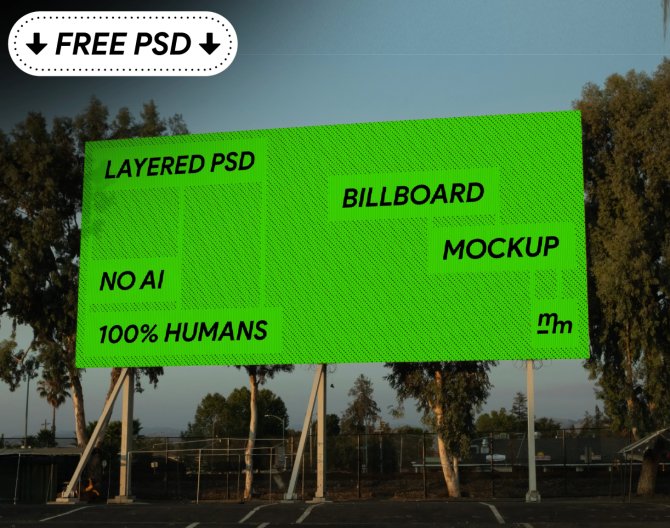 ↓ FREE PSD ↓

LAYERED PSD

BILLBOARD

MOCKUP

NO AI

100% HUMANS

mm